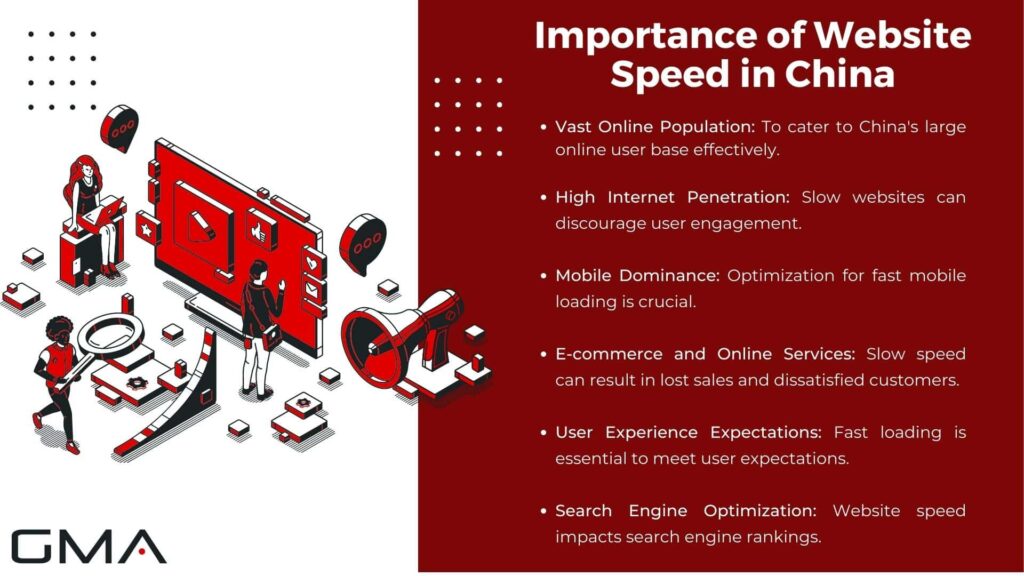 Importance of Website Speed in China

• Vast Online Population: To cater to China's large online user base effectively.

• High Internet Penetration: Slow websites can discourage user engagement.

• Mobile Dominance: Optimization for fast mobile loading is crucial.

• E-commerce and Online Services: Slow speed can result in lost sales and dissatisfied customers.

• User Experience Expectations: Fast loading is essential to meet user expectations.

• Search Engine Optimization: Website speed impacts search engine rankings.

GMA